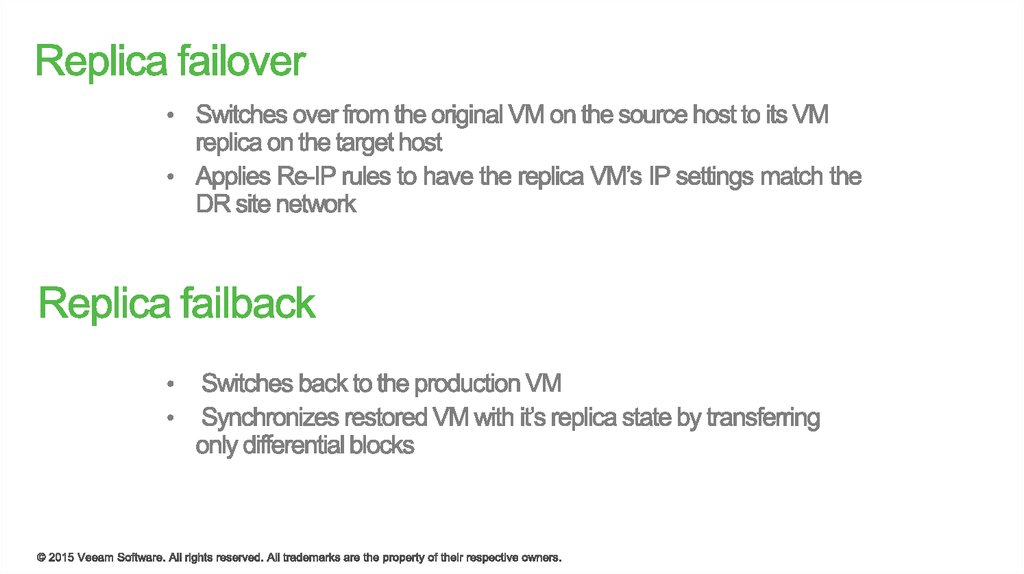 Replica failover

• Switches over from the original VM on the source host to its VM replica on the target host
• Applies Re-IP rules to have the replica VM's IP settings match the DR site network

Replica failback

• Switches back to the production VM
• Synchronizes restored VM with it's replica state by transferring only differential blocks

© 2015 Veeam Software. All rights reserved. All trademarks are the property of their respective owners.